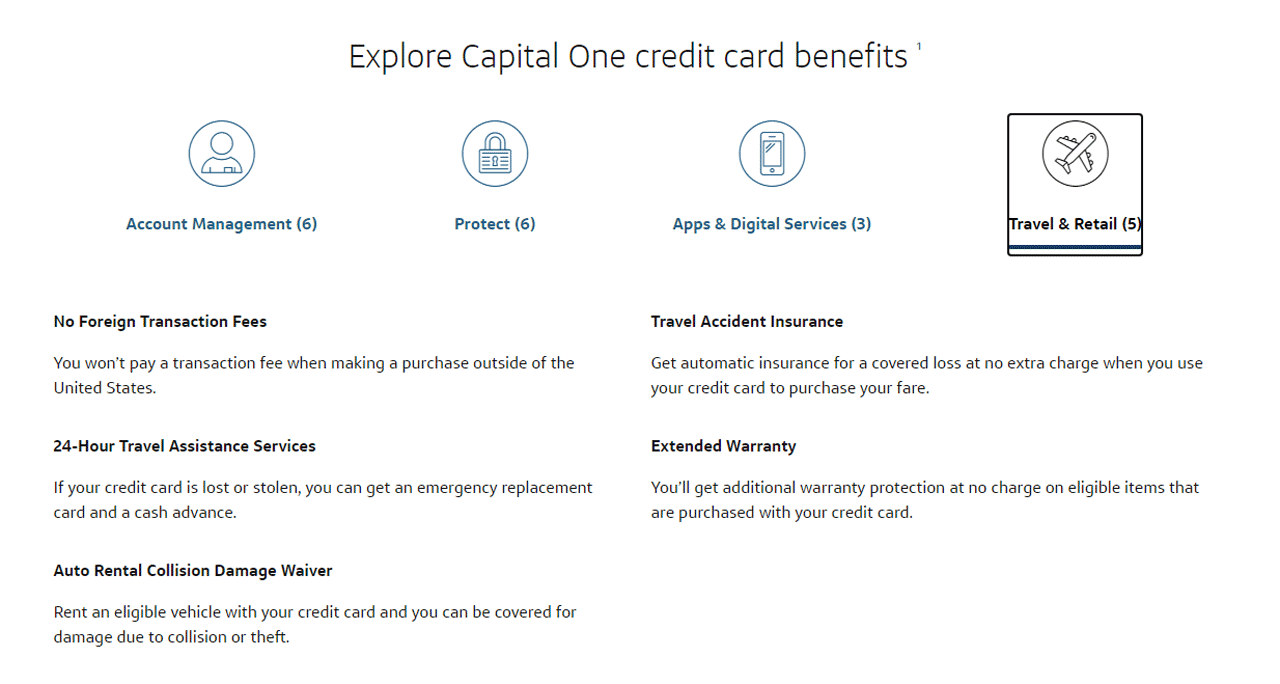 Explore Capital One credit card benefits $^1$

Account Management (6)

Protect (6)

Apps & Digital Services (3)

Travel & Retail (5)

No Foreign Transaction Fees

You won't pay a transaction fee when making a purchase outside of the United States.

24-Hour Travel Assistance Services

If your credit card is lost or stolen, you can get an emergency replacement card and a cash advance.

Auto Rental Collision Damage Waiver

Rent an eligible vehicle with your credit card and you can be covered for damage due to collision or theft.

Travel Accident Insurance

Get automatic insurance for a covered loss at no extra charge when you use your credit card to purchase your fare.

Extended Warranty

You'll get additional warranty protection at no charge on eligible items that are purchased with your credit card.